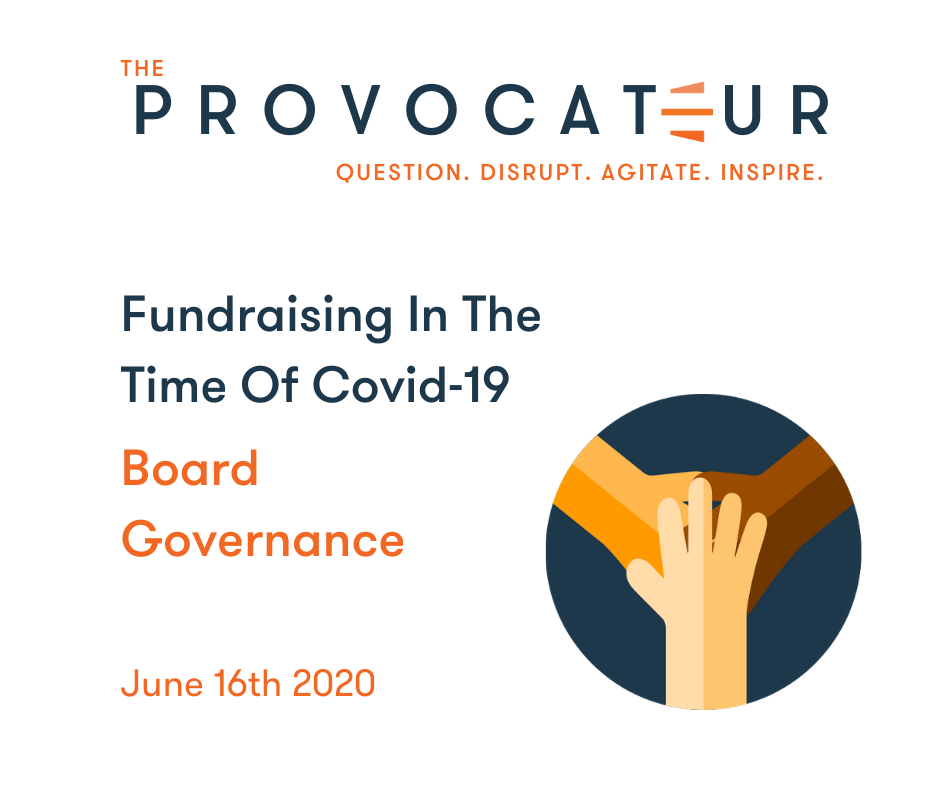 THE
PROVOCATEUR
QUESTION. DISRUPT. AGITATE. INSPIRE.

Fundraising In The Time Of Covid-19

Board Governance

June 16th 2020